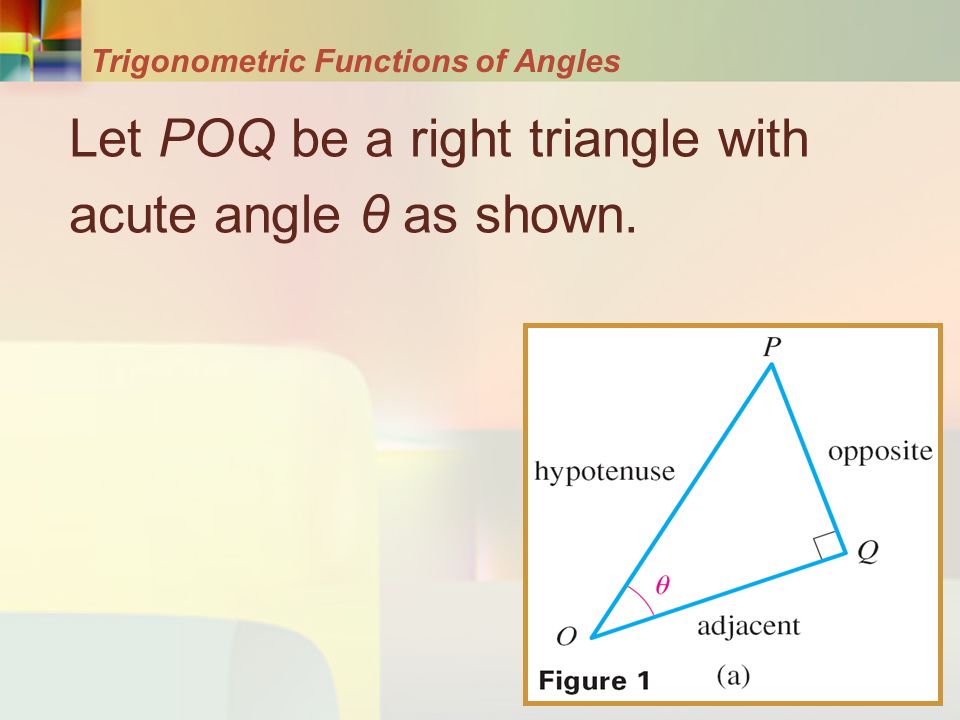 Trigonometric Functions of Angles

Let $POQ$ be a right triangle with acute angle $\theta$ as shown.

$P$

hypotenuse

opposite

$Q$

$\theta$

$O$

adjacent

Figure 1

(a)